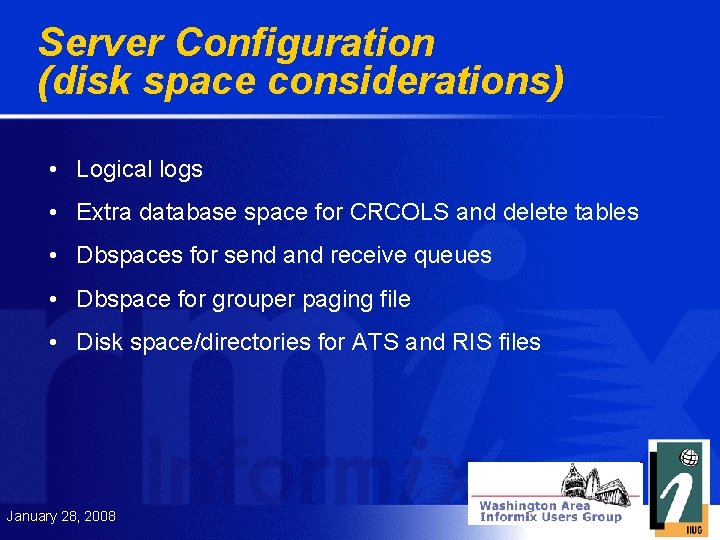 Server Configuration
(disk space considerations)

• Logical logs
• Extra database space for CRCOLS and delete tables
• Dbspaces for send and receive queues
• Dbspace for grouper paging file
• Disk space/directories for ATS and RIS files

Informix

January 28, 2008

Washington Area
Informix Users Group

IIUG